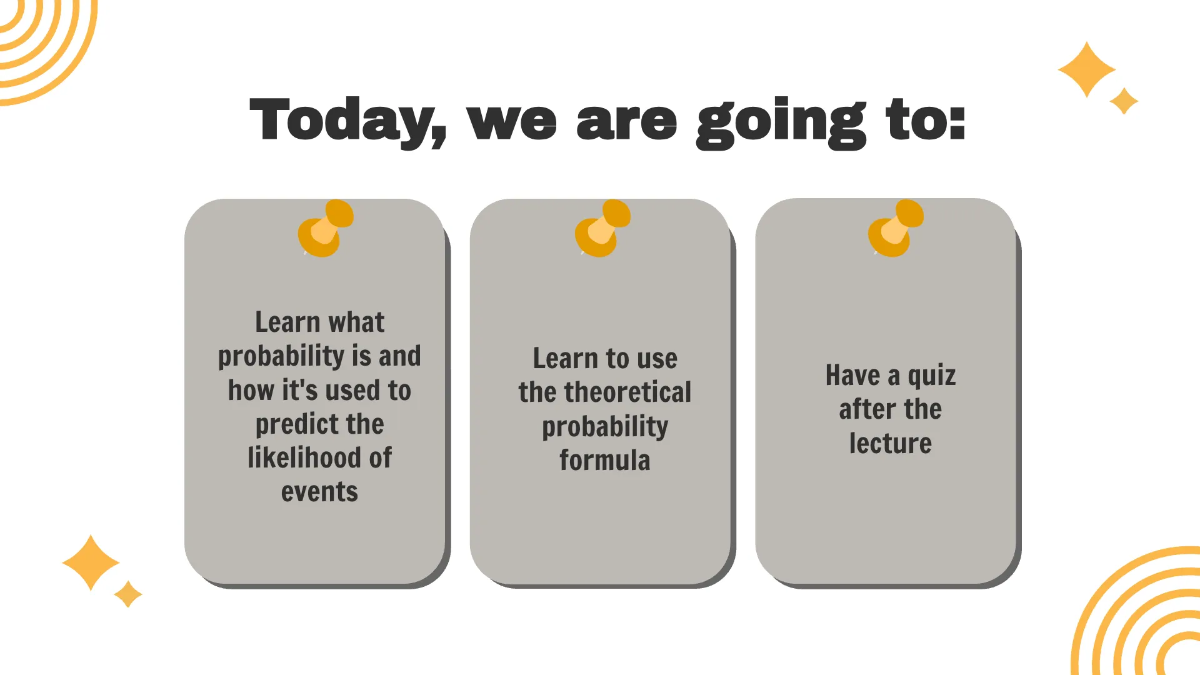 Today, we are going to:

Learn what probability is and how it's used to predict the likelihood of events

Learn to use the theoretical probability formula

Have a quiz after the lecture